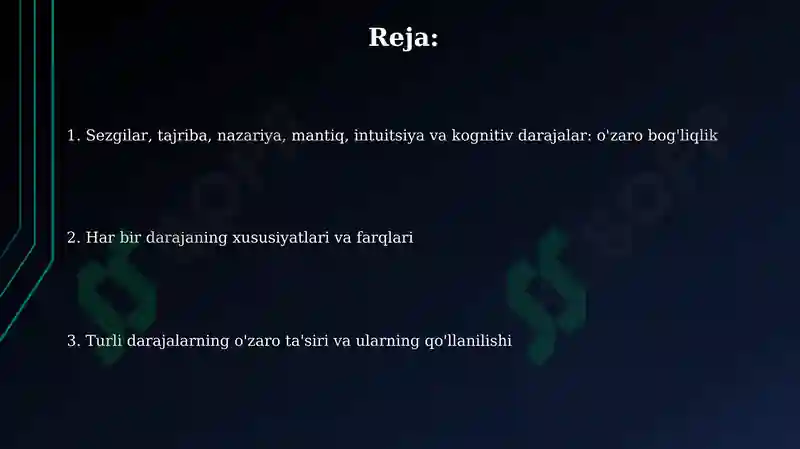 Reja:

1. Sezgilar, tajriba, nazariya, mantiq, intuitsiya va kognitiv darajalar: o'zaro bog'liqlik

2. Har bir darajaning xususiyatlari va farqlari

3. Turli darajalarning o'zaro ta'siri va ularning qo'llanilishi